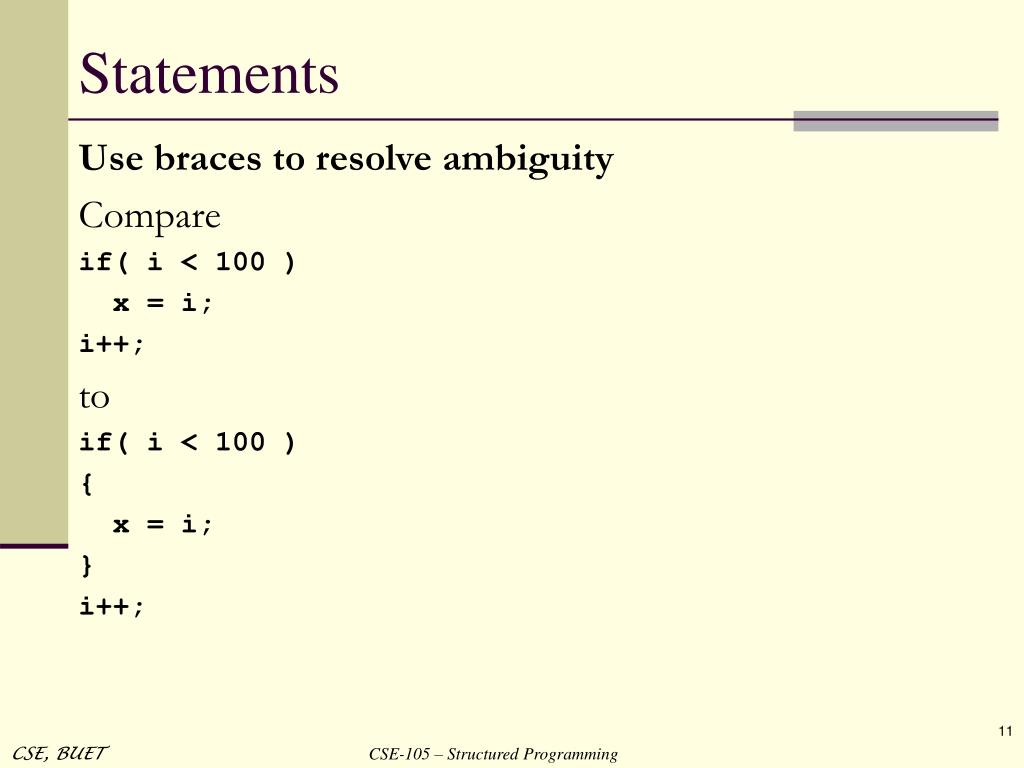 Statements

Use braces to resolve ambiguity

Compare

if( i < 100 )
  x = i;
i++;

to

if( i < 100 )
{
  x = i;
}
i++;

11

CSE, BUET

CSE-105 – Structured Programming